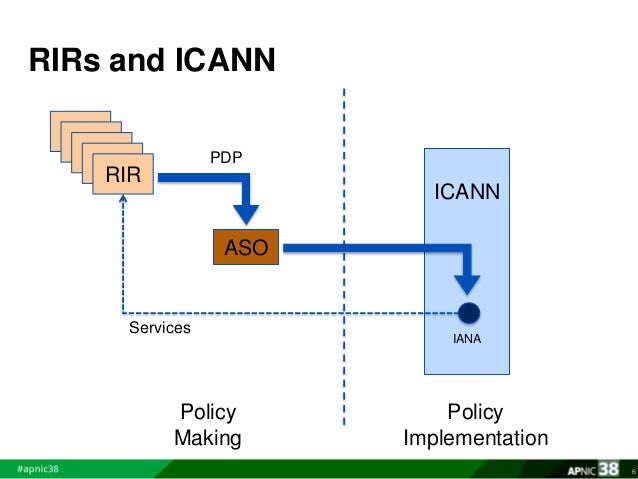 RIRs and ICANN

RIR

PDP

ASO

ICANN

IANA

Services

Policy Making

Policy Implementation

#apnic38

APNIC 38

6